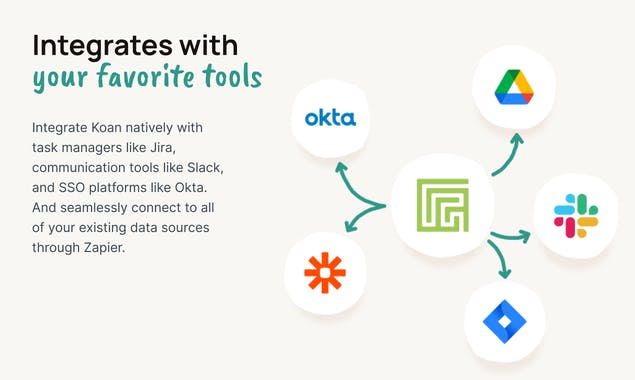 Integrates with
your favorite tools

Integrate Koan natively with task managers like Jira, communication tools like Slack, and SSO platforms like Okta. And seamlessly connect to all of your existing data sources through Zapier.

okta